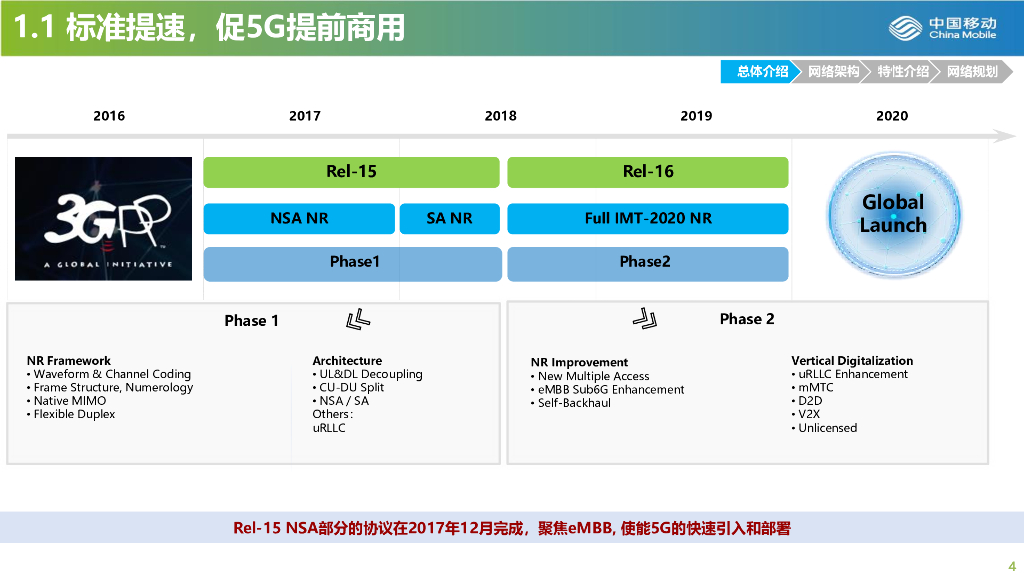 1.1 标准提速，促5G提前商用

中国移动
China Mobile

总体介绍 网络架构 特性介绍 网络规划

2016 2017 2018 2019 2020

3GPP
A GLOBAL INITIATIVE

Rel-15
NSA NR
SA NR
Phase1

Rel-16
Full IMT-2020 NR
Phase2

Global Launch

Phase 1

NR Framework
• Waveform & Channel Coding
• Frame Structure, Numerology
• Native MIMO
• Flexible Duplex

Architecture
• UL&DL Decoupling
• CU-DU Split
• NSA / SA
Others：
uRLLC

Phase 2

NR Improvement
• New Multiple Access
• eMBB Sub6G Enhancement
• Self-Backhaul

Vertical Digitalization
• uRLLC Enhancement
• mMTC
• D2D
• V2X
• Unlicensed

Rel-15 NSA部分的协议在2017年12月完成，聚焦eMBB, 使能5G的快速引入和部署

4